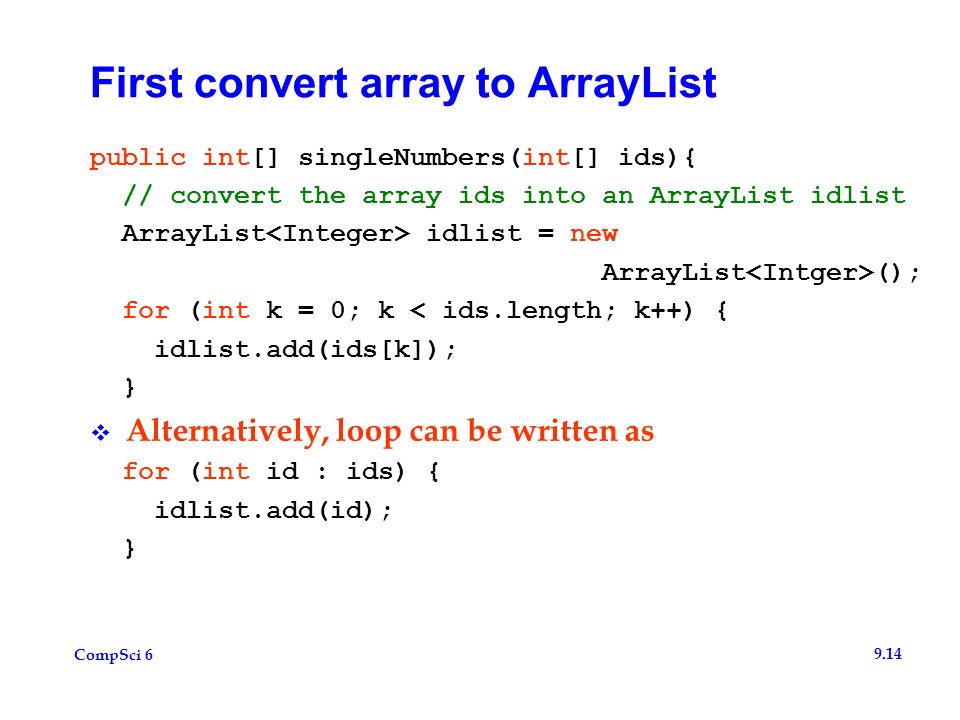 First convert array to ArrayList

public int[] singleNumbers(int[] ids){
  // convert the array ids into an ArrayList idlist
  ArrayList<Integer> idlist = new
                                  ArrayList<Intger>();
  for (int k = 0; k < ids.length; k++) {
    idlist.add(ids[k]);
  }

❖ Alternatively, loop can be written as
  for (int id : ids) {
    idlist.add(id);
  }

CompSci 6

9.14